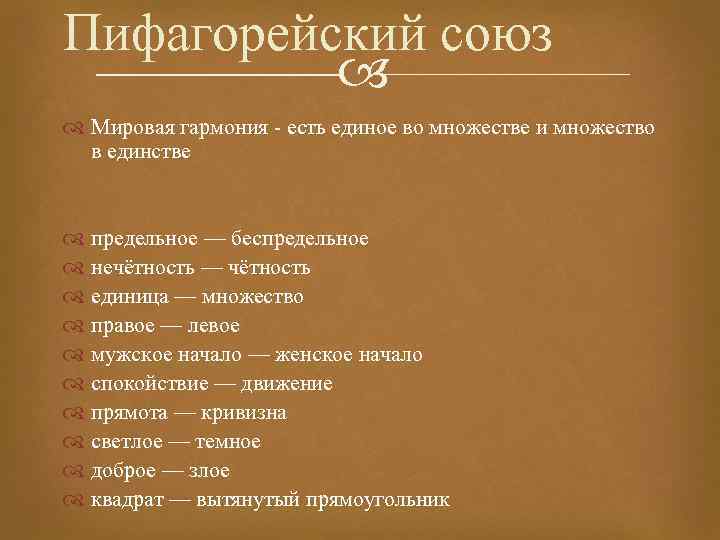 Пифагорейский союз

Мировая гармония - есть единое во множестве и множество в единстве

предельное — беспредельное
нечётность — чётность
единица — множество
правое — левое
мужское начало — женское начало
спокойствие — движение
прямота — кривизна
светлое — темное
доброе — злое
квадрат — вытянутый прямоугольник